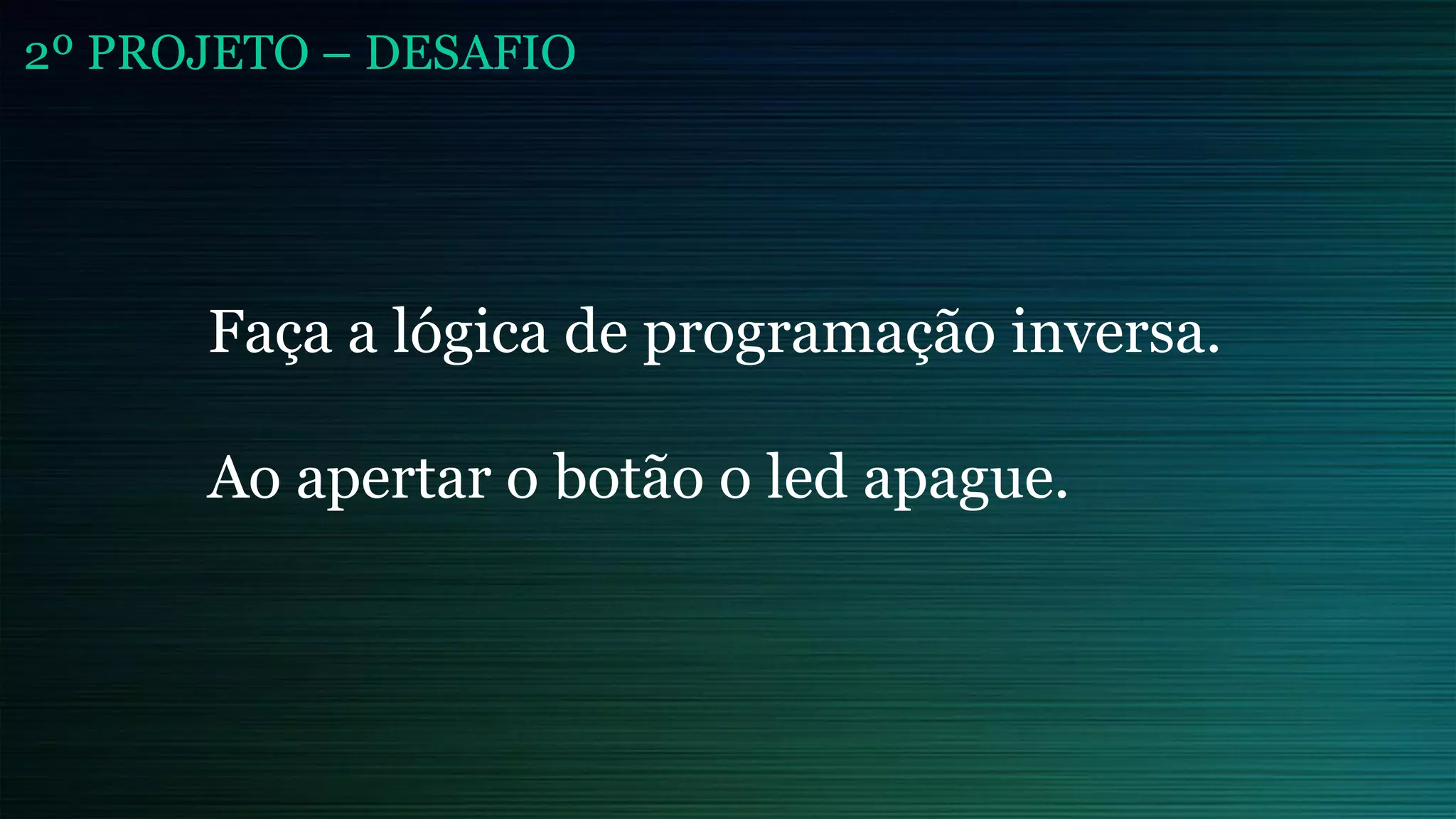 2º PROJETO – DESAFIO

Faça a lógica de programação inversa.

Ao apertar o botão o led apague.